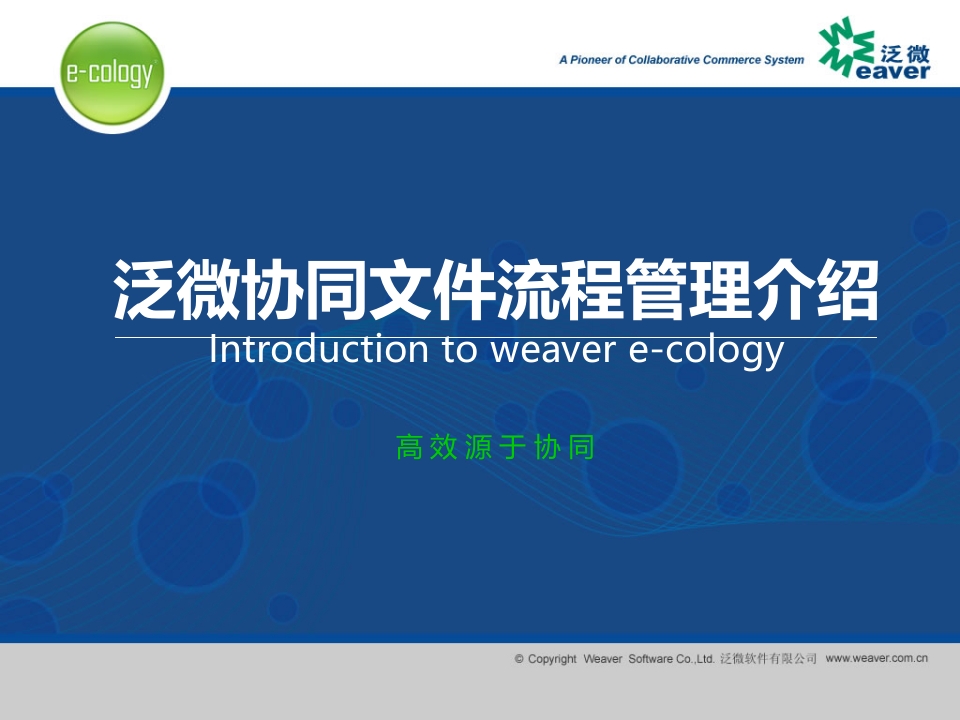 e-cology

A Pioneer of Collaborative Commerce System

泛微
weaver

泛微协同文件流程管理介绍
Introduction to weaver e-cology

高效源于协同

© Copyright Weaver Software Co.,Ltd. 泛微软件有限公司 www.weaver.com.cn